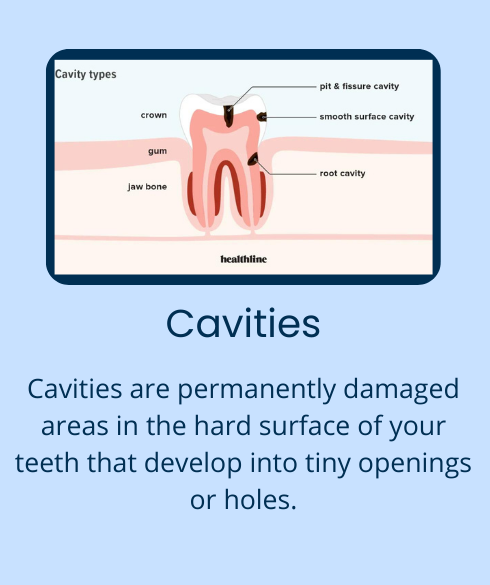 Cavity types

crown

gum

jaw bone

pit & fissure cavity

smooth surface cavity

root cavity

healthline

Cavities

Cavities are permanently damaged areas in the hard surface of your teeth that develop into tiny openings or holes.